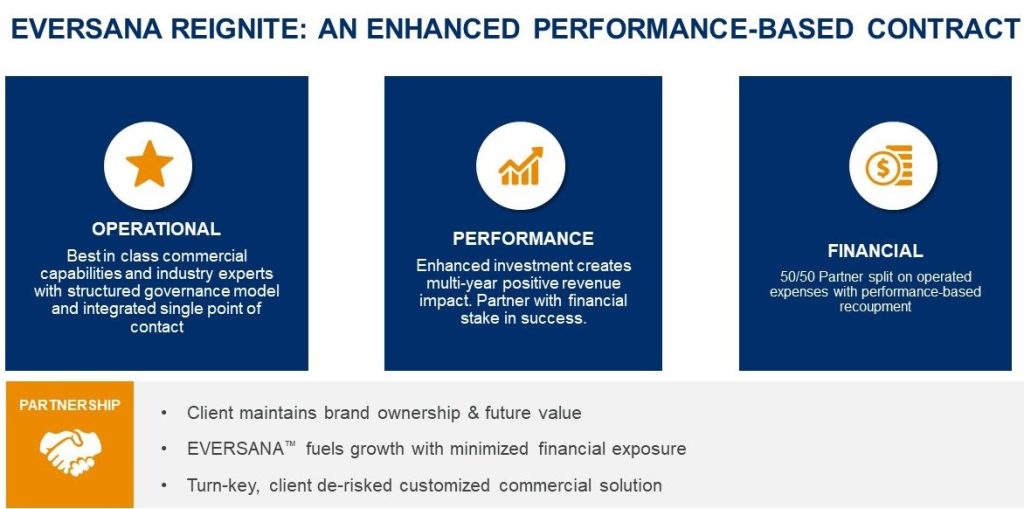 EVERSANA REIGNITE: AN ENHANCED PERFORMANCE-BASED CONTRACT

OPERATIONAL

Best in class commercial capabilities and industry experts with structured governance model and integrated single point of contact

PERFORMANCE

Enhanced investment creates multi-year positive revenue impact. Partner with financial stake in success.

FINANCIAL

50/50 Partner split on operated expenses with performance-based recoupment

PARTNERSHIP

• Client maintains brand ownership & future value
• EVERSANA™ fuels growth with minimized financial exposure
• Turn-key, client de-risked customized commercial solution